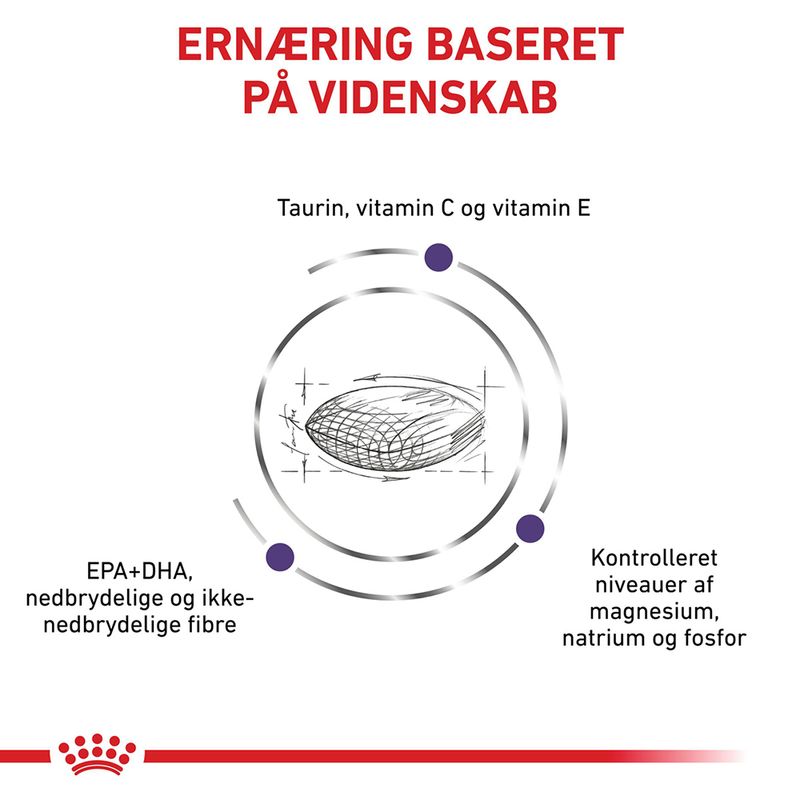 ERNÆRING BASERET PÅ VIDENSKAB

Taurin, vitamin C og vitamin E

EPA+DHA, nedbrydelige og ikke-nedbrydelige fibre

Kontrolleret niveauer af magnesium, natrium og fosfor